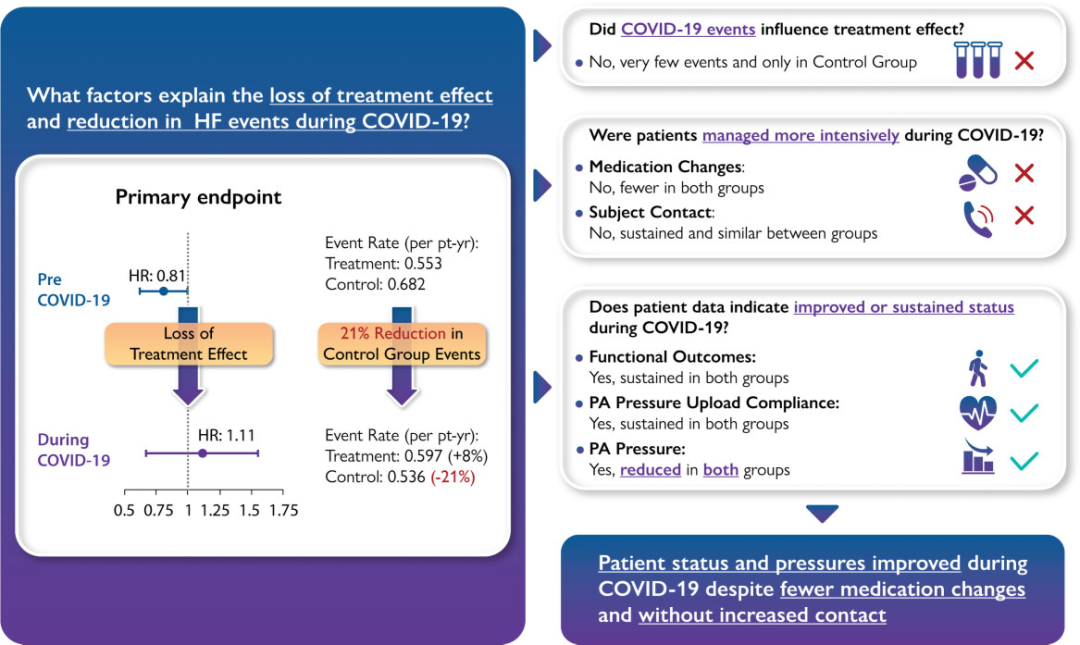 What factors explain the loss of treatment effect and reduction in HF events during COVID-19?

Primary endpoint

Pre COVID-19

HR: 0.81

Event Rate (per pt-yr):
Treatment: 0.553
Control: 0.682

Loss of Treatment Effect

21% Reduction in Control Group Events

During COVID-19

HR: 1.11

Event Rate (per pt-yr):
Treatment: 0.597 (+8%)
Control: 0.536 (-21%)

0.5 0.75 1 1.25 1.5 1.75

Did COVID-19 events influence treatment effect?
• No, very few events and only in Control Group

Were patients managed more intensively during COVID-19?
• Medication Changes: No, fewer in both groups
• Subject Contact: No, sustained and similar between groups

Does patient data indicate improved or sustained status during COVID-19?
• Functional Outcomes: Yes, sustained in both groups
• PA Pressure Upload Compliance: Yes, sustained in both groups
• PA Pressure: Yes, reduced in both groups

Patient status and pressures improved during COVID-19 despite fewer medication changes and without increased contact